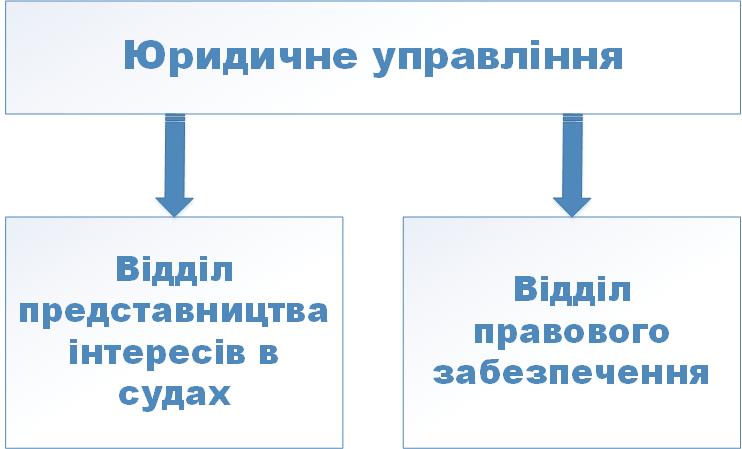 Юридичне управління

Відділ представництва інтересів в судах

Відділ правового забезпечення